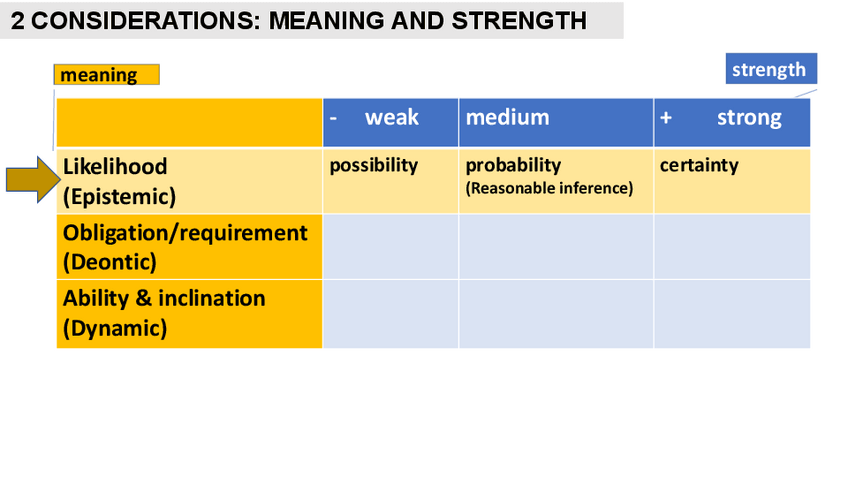 2 CONSIDERATIONS: MEANING AND STRENGTH

meaning

strength

| | - weak | medium | + strong |
|---|---|---|---|
| Likelihood (Epistemic) | possibility | probability (Reasonable inference) | certainty |
| Obligation/requirement (Deontic) | | | |
| Ability & inclination (Dynamic) | | | |